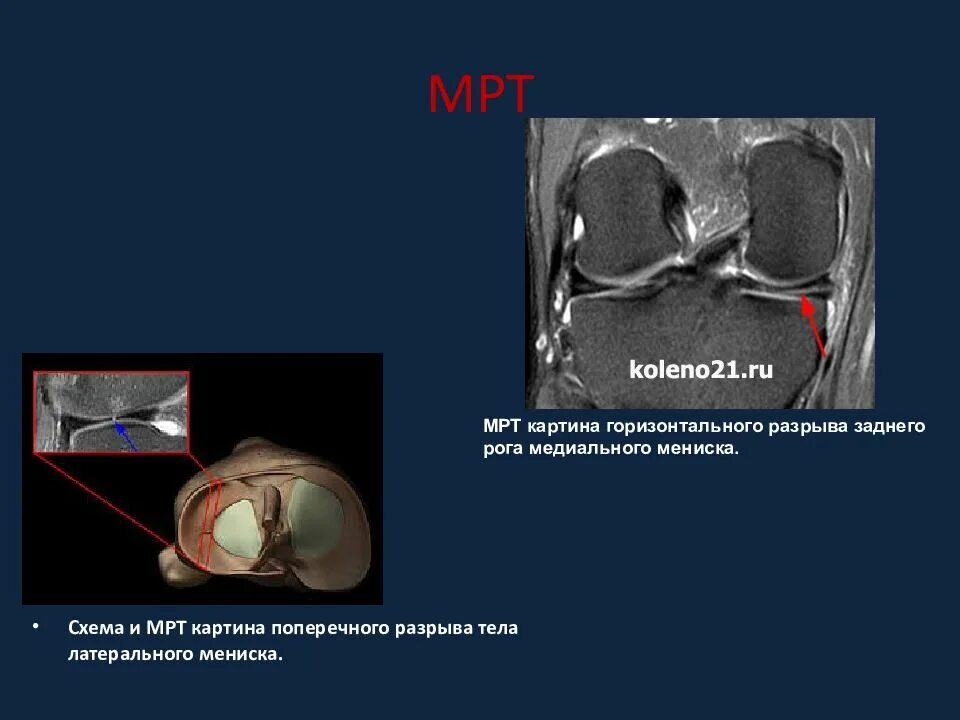 МРТ

koleno21.ru

МРТ картина горизонтального разрыва заднего рога медиального мениска.

• Схема и МРТ картина поперечного разрыва тела латерального мениска.